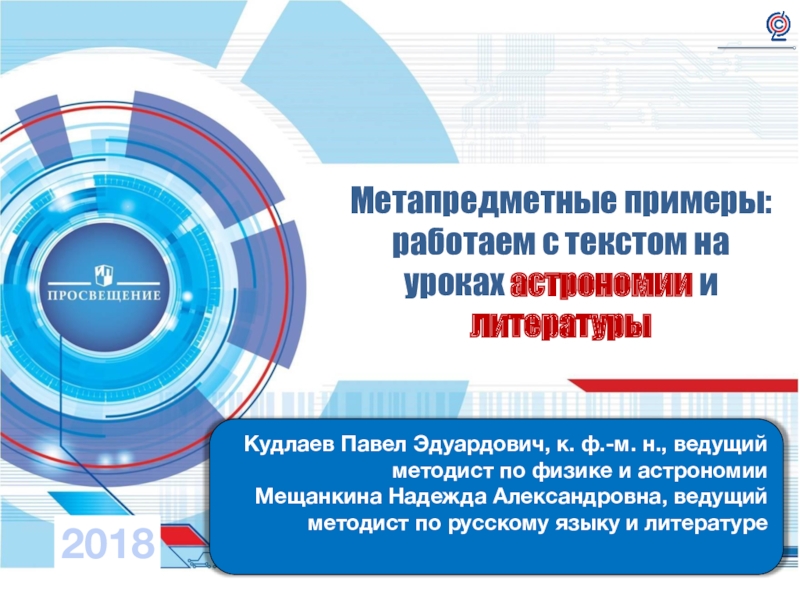 ПРОСВЕЩЕНИЕ

Метапредметные примеры: работаем с текстом на уроках астрономии и литературы

Кудлаев Павел Эдуардович, к. ф.-м. н., ведущий методист по физике и астрономии
Мещанкина Надежда Александровна, ведущий методист по русскому языку и литературе

2018